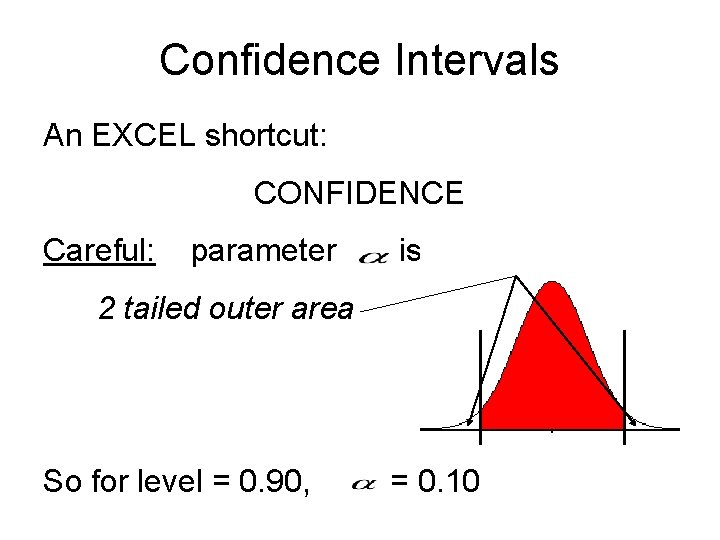 Confidence Intervals

An EXCEL shortcut:

CONFIDENCE

Careful: parameter $\alpha$ is

2 tailed outer area

So for level = 0.90, $\alpha$ = 0.10